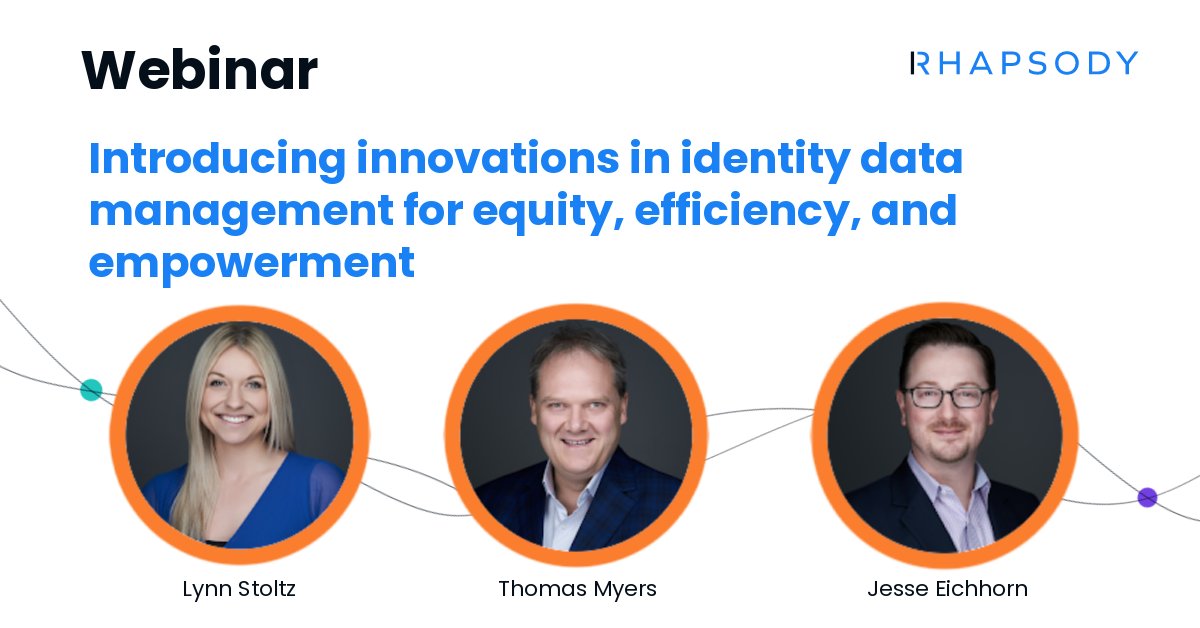 Webinar

RHAPSODY

Introducing innovations in identity data management for equity, efficiency, and empowerment

Lynn Stoltz

Thomas Myers

Jesse Eichhorn